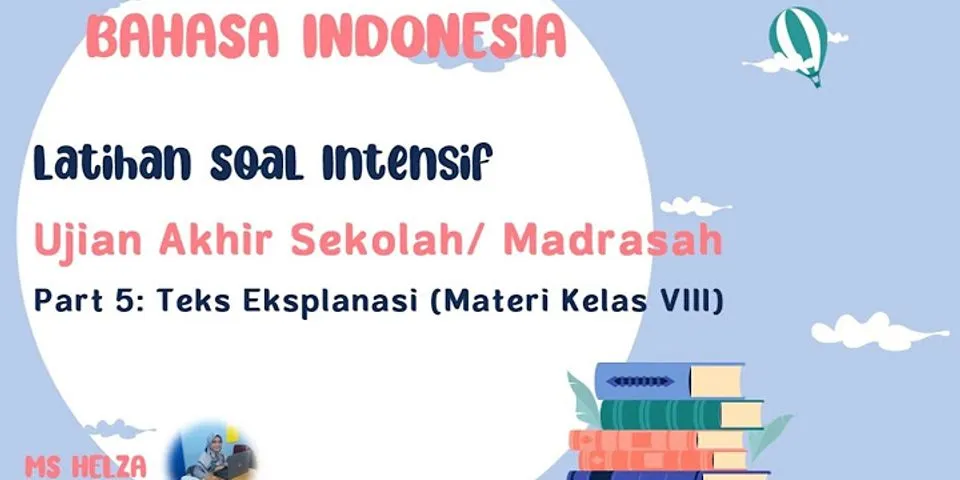 BAHASA INDONESIA

Latihan Soal Intensif

Ujian Akhir Sekolah/ Madrasah

Part 5: Teks Eksplanasi (Materi Kelas VIII)

MS HELZA